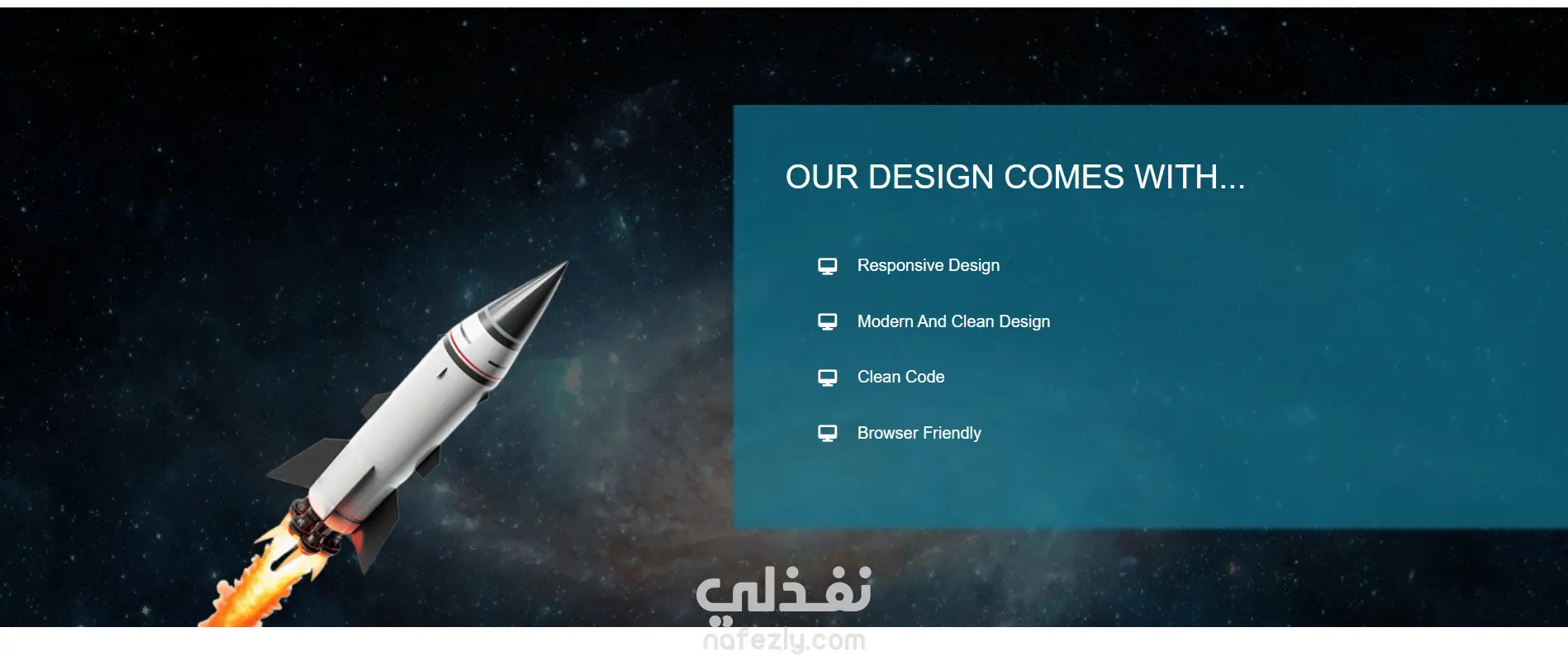 OUR DESIGN COMES WITH...

Responsive Design

Modern And Clean Design

Clean Code

Browser Friendly

نفذلي
nafezly.com